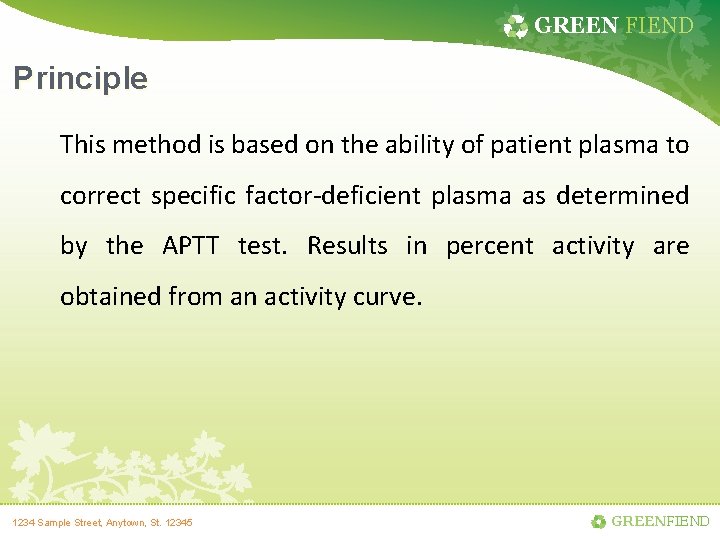 GREEN FIEND

Principle

This method is based on the ability of patient plasma to correct specific factor-deficient plasma as determined by the APTT test. Results in percent activity are obtained from an activity curve.

1234 Sample Street, Anytown, St. 12345

GREENFIEND